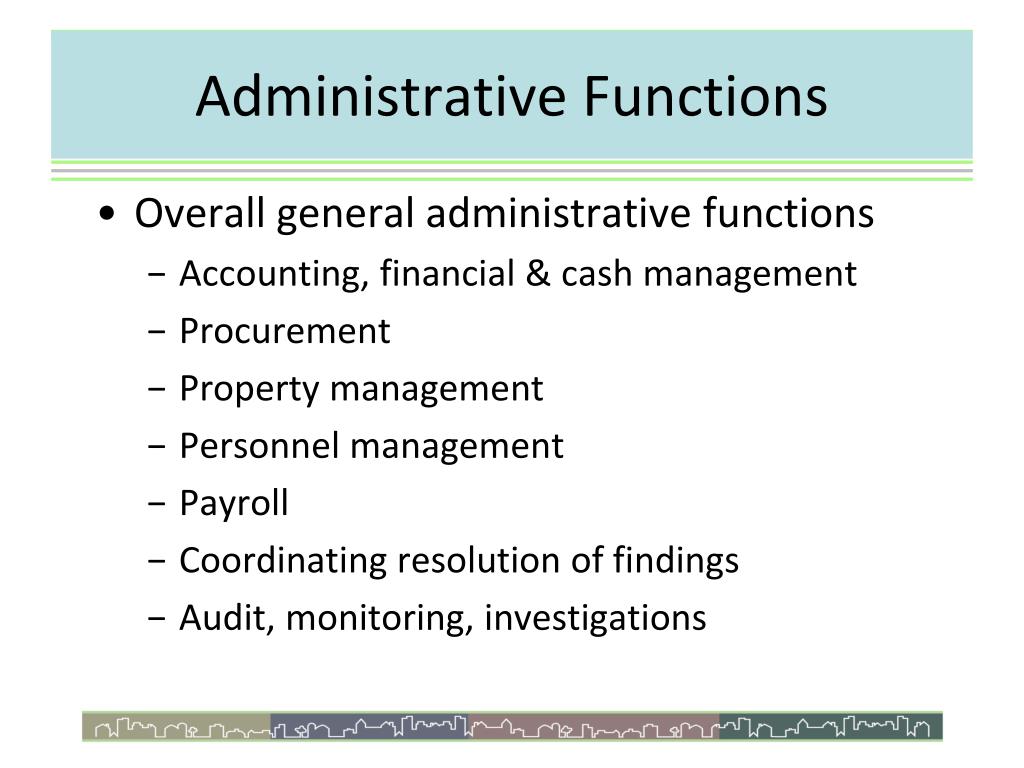 Administrative Functions

• Overall general administrative functions
  − Accounting, financial & cash management
  − Procurement
  − Property management
  − Personnel management
  − Payroll
  − Coordinating resolution of findings
  − Audit, monitoring, investigations